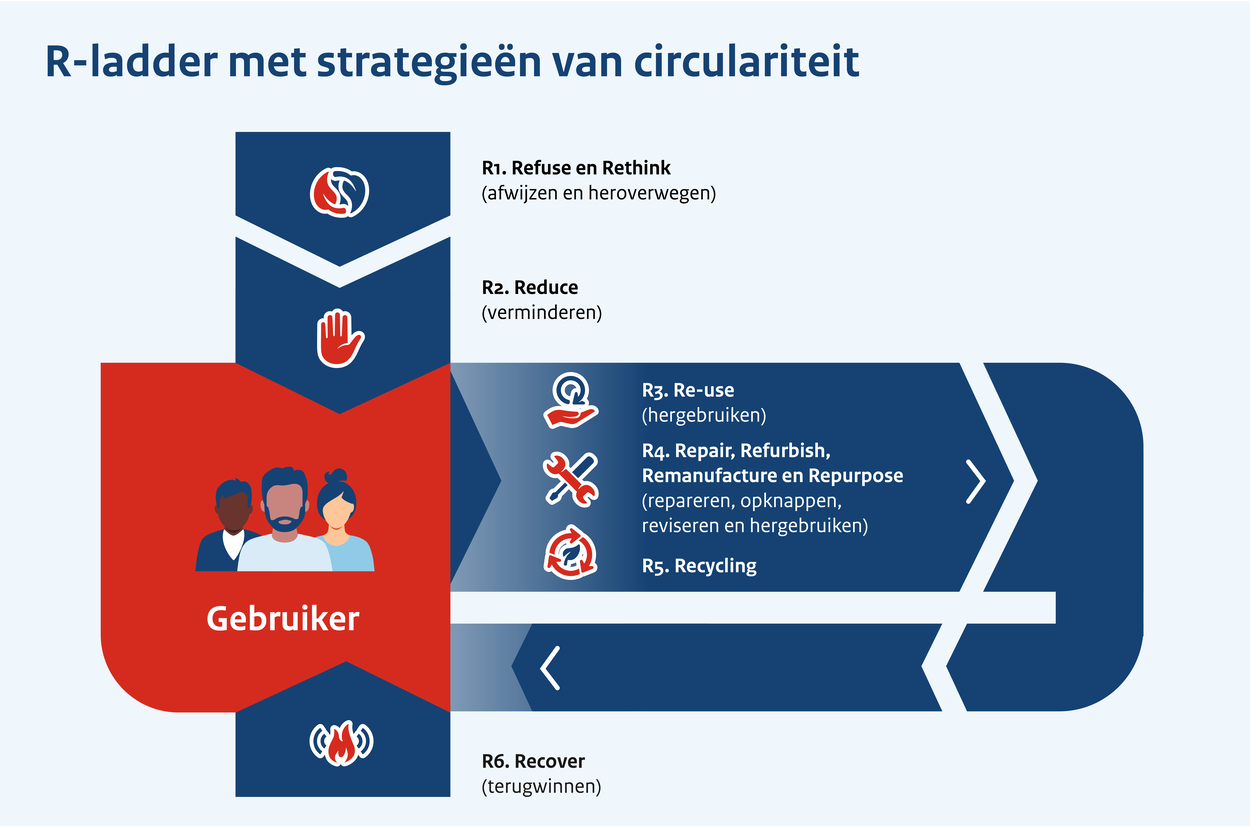 R-ladder met strategieën van circulariteit

R1. Refuse en Rethink
(afwijzen en heroverwegen)

R2. Reduce
(verminderen)

R3. Re-use
(hergebruiken)

R4. Repair, Refurbish, Remanufacture en Repurpose
(repareren, opknappen, reviseren en hergebruiken)

R5. Recycling

Gebruiker

R6. Recover
(terugwinnen)